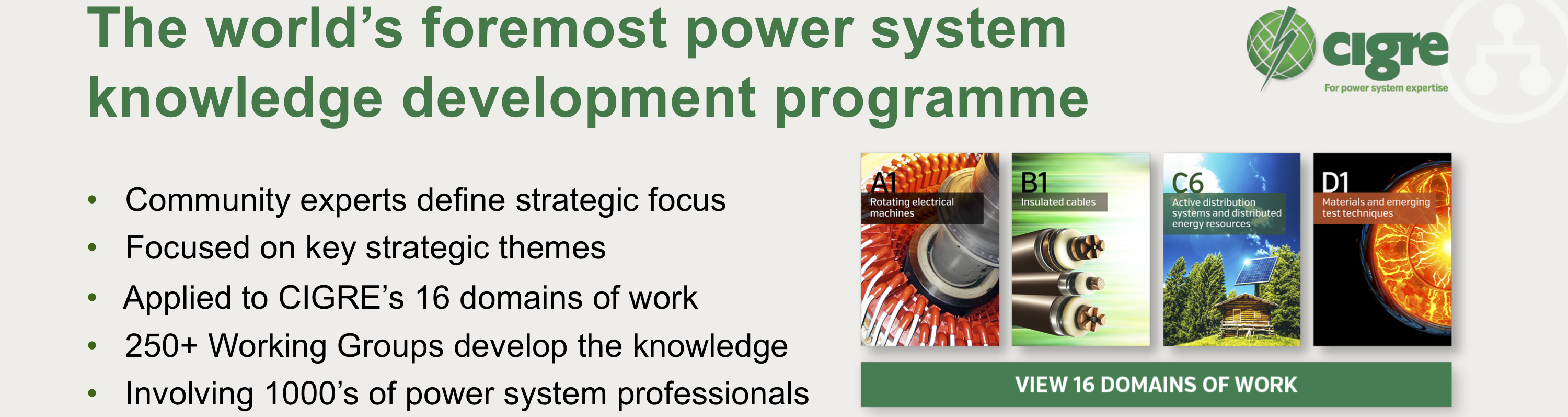 The world's foremost power system knowledge development programme

cigre
For power system expertise

• Community experts define strategic focus
• Focused on key strategic themes
• Applied to CIGRE's 16 domains of work
• 250+ Working Groups develop the knowledge
• Involving 1000's of power system professionals

A1
Rotating electrical machines

B1
Insulated cables

C6
Active distribution systems and distributed energy resources

D1
Materials and emerging test techniques

VIEW 16 DOMAINS OF WORK